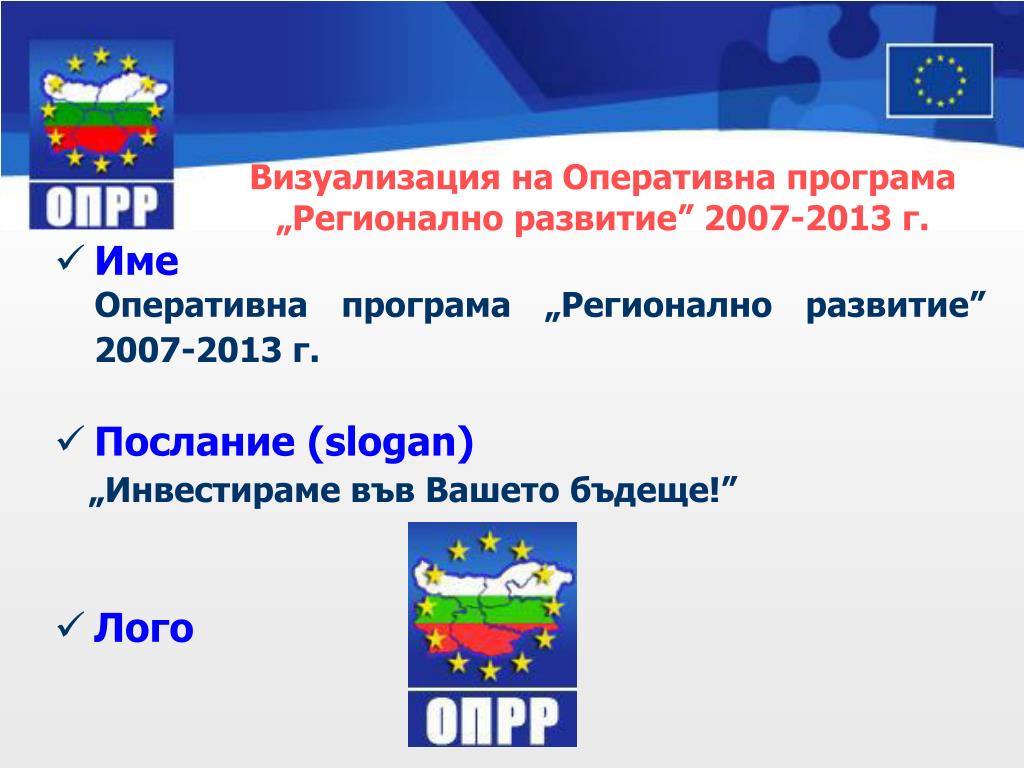 ОПРР

Визуализация на Оперативна програма „Регионално развитие” 2007-2013 г.

✓ Име
Оперативна програма „Регионално развитие” 2007-2013 г.

✓ Послание (slogan)
„Инвестираме във Вашето бъдеще!”

✓ Лого

ОПРР